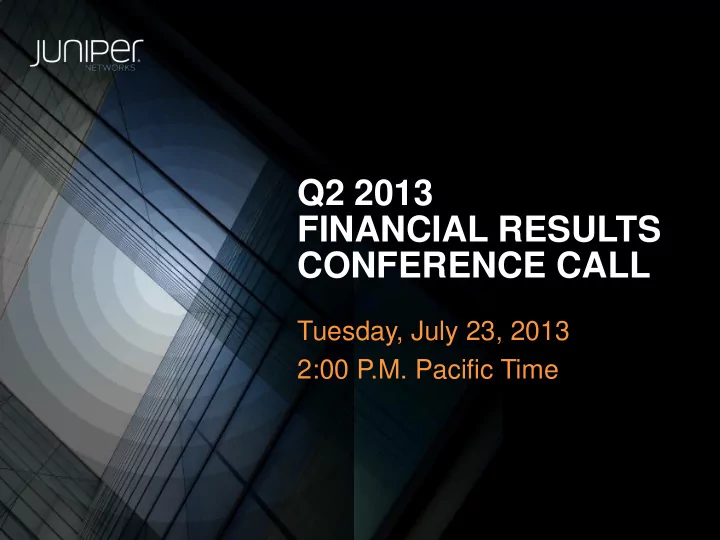 JUNIPER
NETWORKS

Q2 2013
FINANCIAL RESULTS
CONFERENCE CALL

Tuesday, July 23, 2013
2:00 P.M. Pacific Time